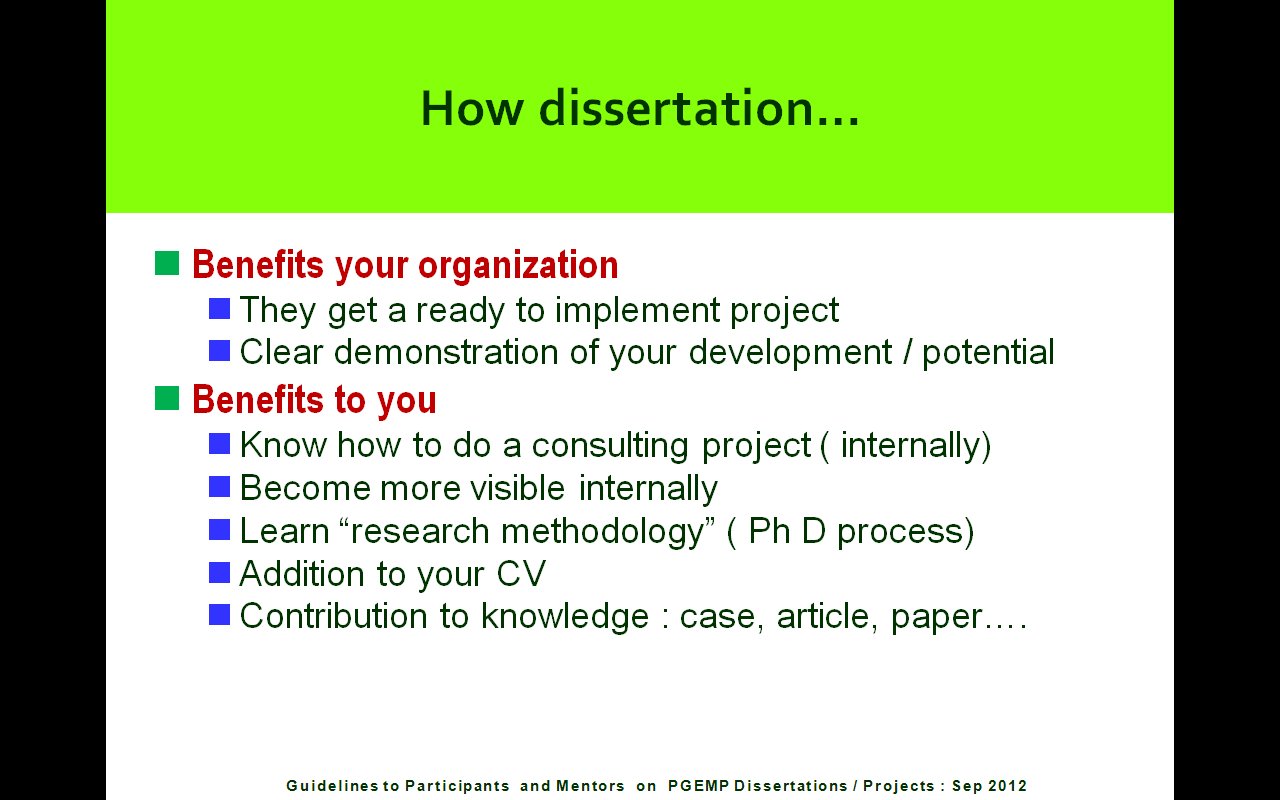 How dissertation…

- Benefits your organization
  - They get a ready to implement project
  - Clear demonstration of your development / potential
- Benefits to you
  - Know how to do a consulting project ( internally)
  - Become more visible internally
  - Learn “research methodology” ( Ph D process)
  - Addition to your CV
  - Contribution to knowledge : case, article, paper….

Guidelines to Participants and Mentors on PGEMP Dissertations / Projects : Sep 2012